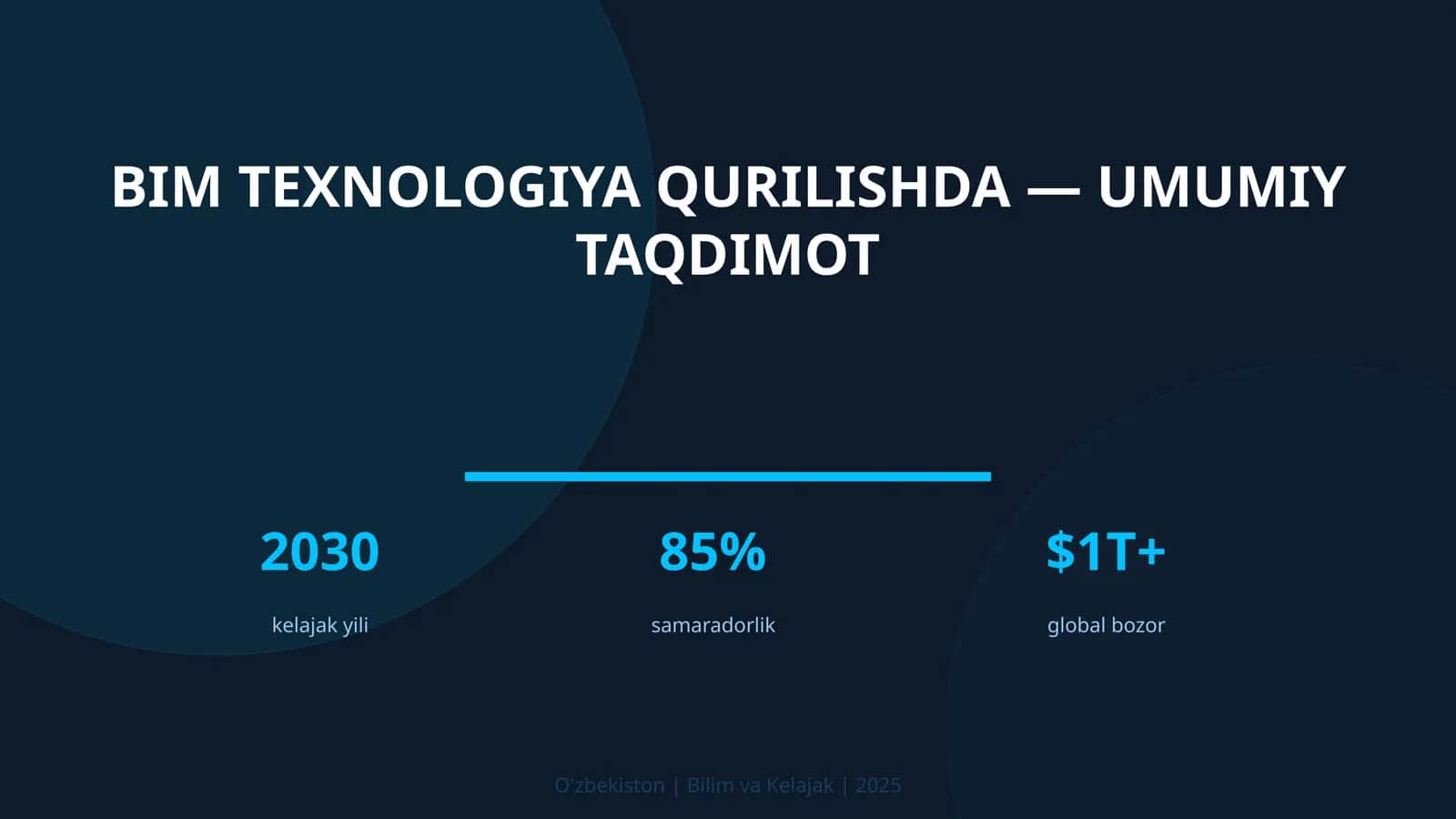 BIM TEXNOLOGIYA QURILISHDA — UMUMIY TAQDIMOT

2030
kelajak yili

85%
samaradorlik

$1T+
global bozor

O'zbekiston | Bilim va Kelajak | 2025